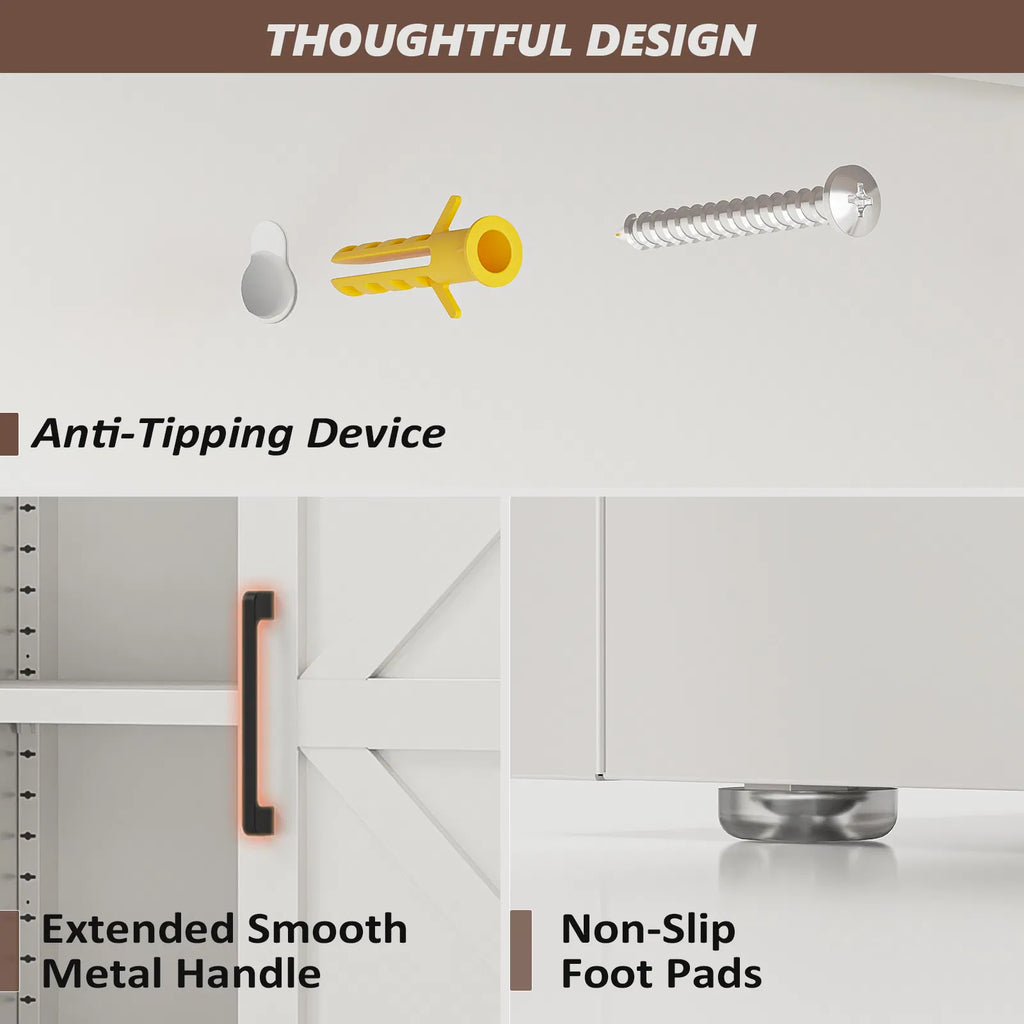 THOUGHTFUL DESIGN

Anti-Tipping Device

Extended Smooth Metal Handle

Non-Slip Foot Pads